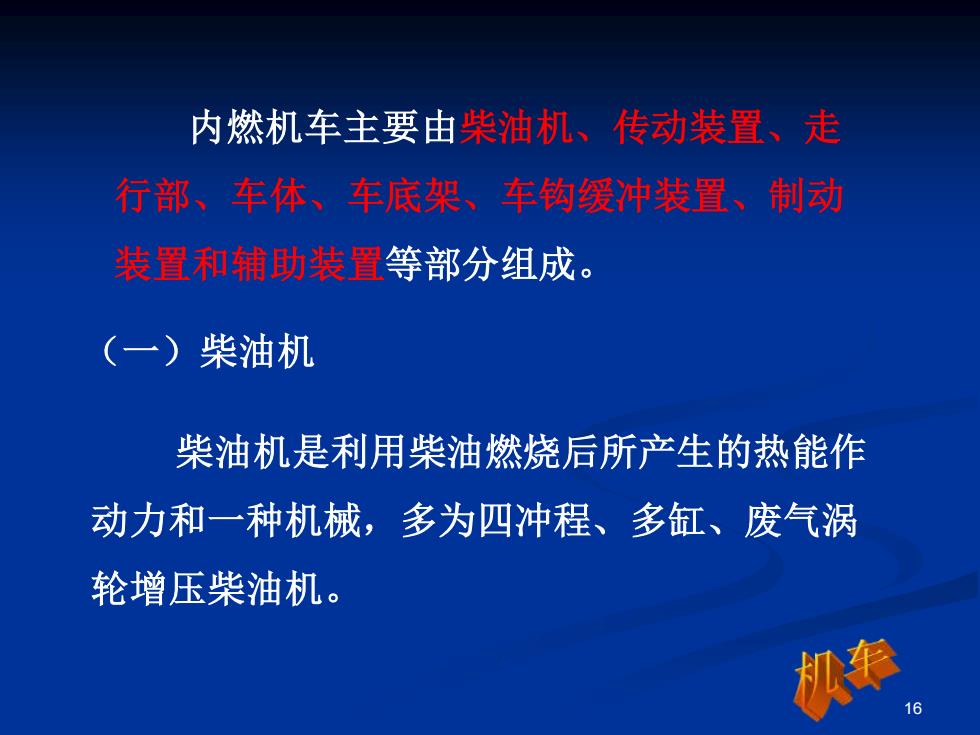 内燃机车主要由柴油机、传动装置、走行部、车体、车底架、车钩缓冲装置、制动装置和辅助装置等部分组成。

（一）柴油机

柴油机是利用柴油燃烧后所产生的热能作动力和一种机械，多为四冲程、多缸、废气涡轮增压柴油机。

机车

16